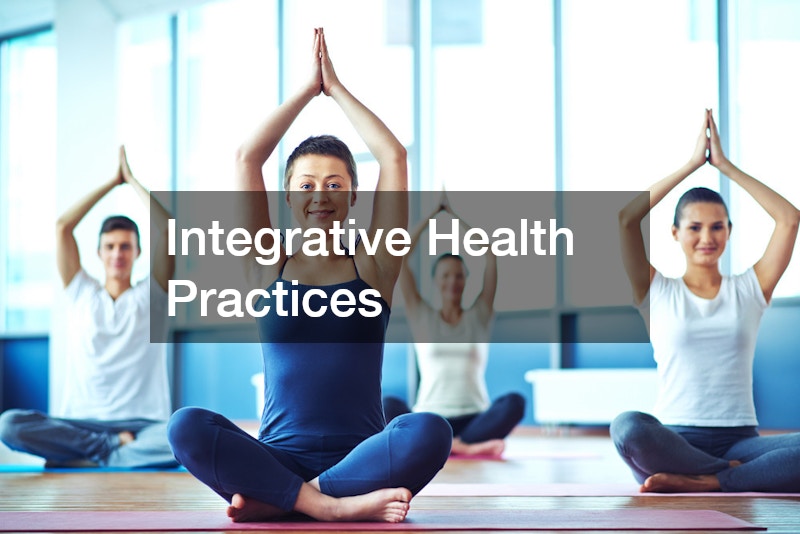 Integrative Health Practices